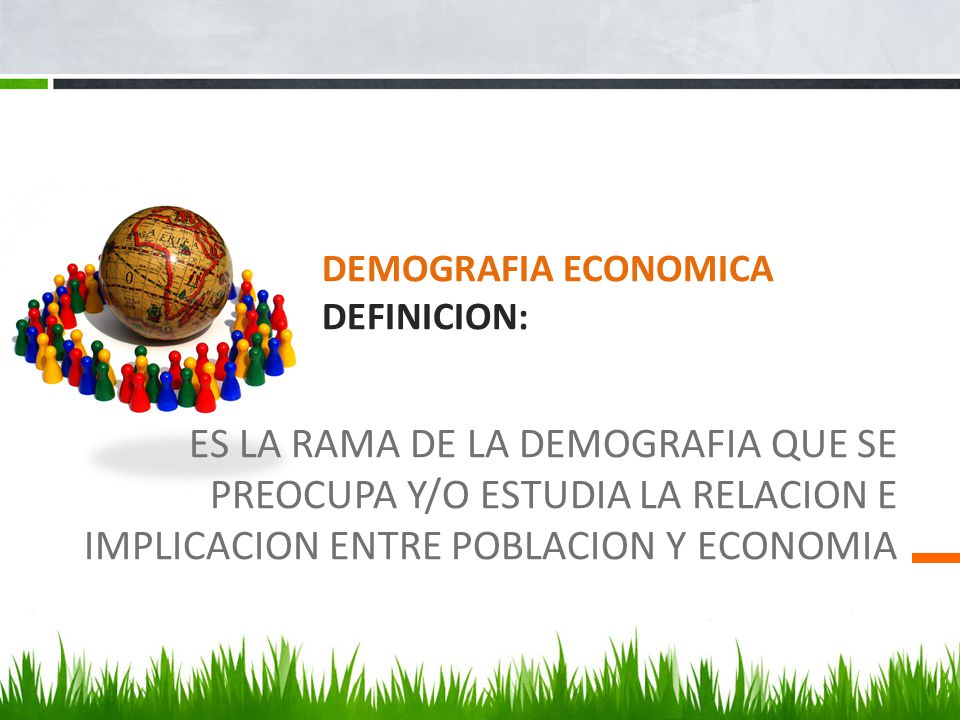 DEMOGRAFIA ECONOMICA
DEFINICION:

ES LA RAMA DE LA DEMOGRAFIA QUE SE PREOCUPA Y/O ESTUDIA LA RELACION E IMPLICACION ENTRE POBLACION Y ECONOMIA